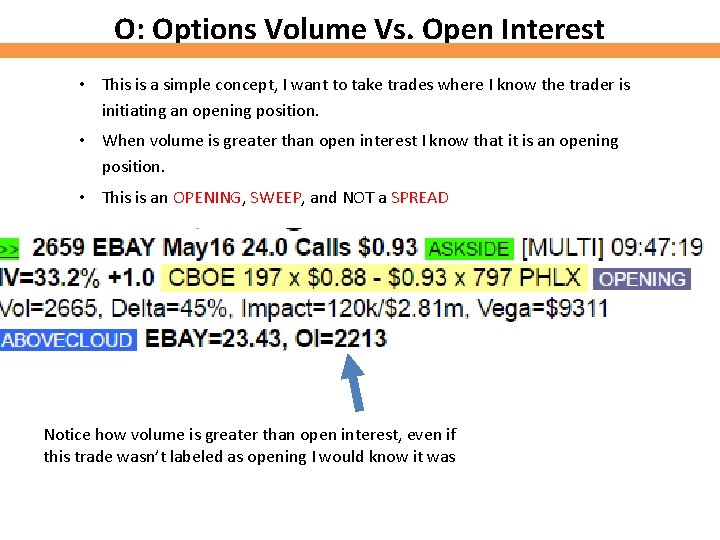 O: Options Volume Vs. Open Interest

• This is a simple concept, I want to take trades where I know the trader is initiating an opening position.

• When volume is greater than open interest I know that it is an opening position.

• This is an OPENING, SWEEP, and NOT a SPREAD

>> 2659 EBAY May16 24.0 Calls $0.93 ASKSIDE [MULTI] 09:47:19
IV=33.2% +1.0 CBOE 197 x $0.88 - $0.93 x 797 PHLX OPENING
Vol=2665, Delta=45%, Impact=120k/$2.81m, Vega=$9311
ABOVECLOUD EBAY=23.43, OI=2213

Notice how volume is greater than open interest, even if this trade wasn't labeled as opening I would know it was